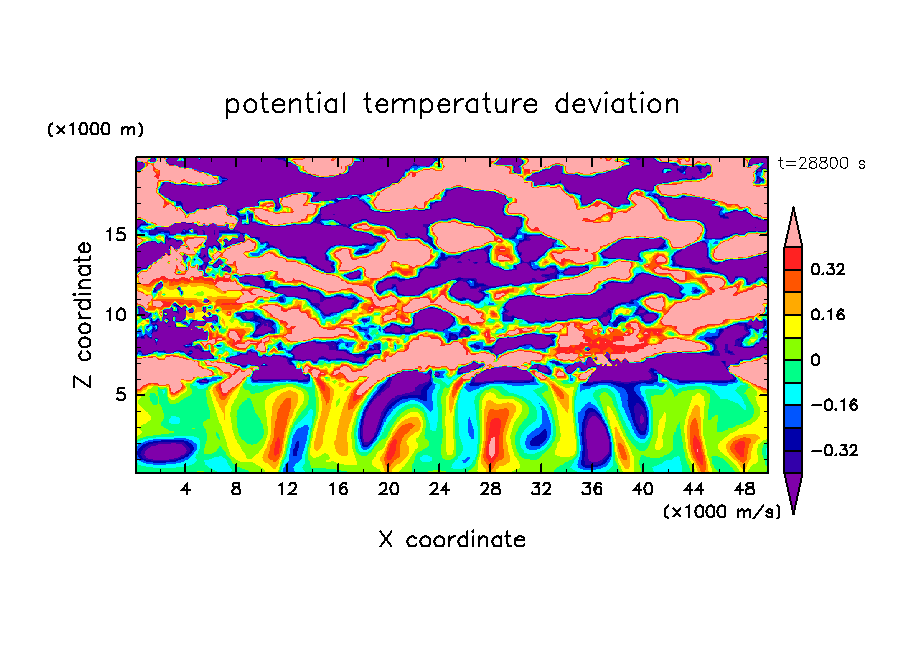 potential temperature deviation

(×1000 m)

t=28800 s

Z coordinate

15
10
5

0.32
0.16
0
−0.16
−0.32

4 8 12 16 20 24 28 32 36 40 44 48

(×1000 m/s)

X coordinate